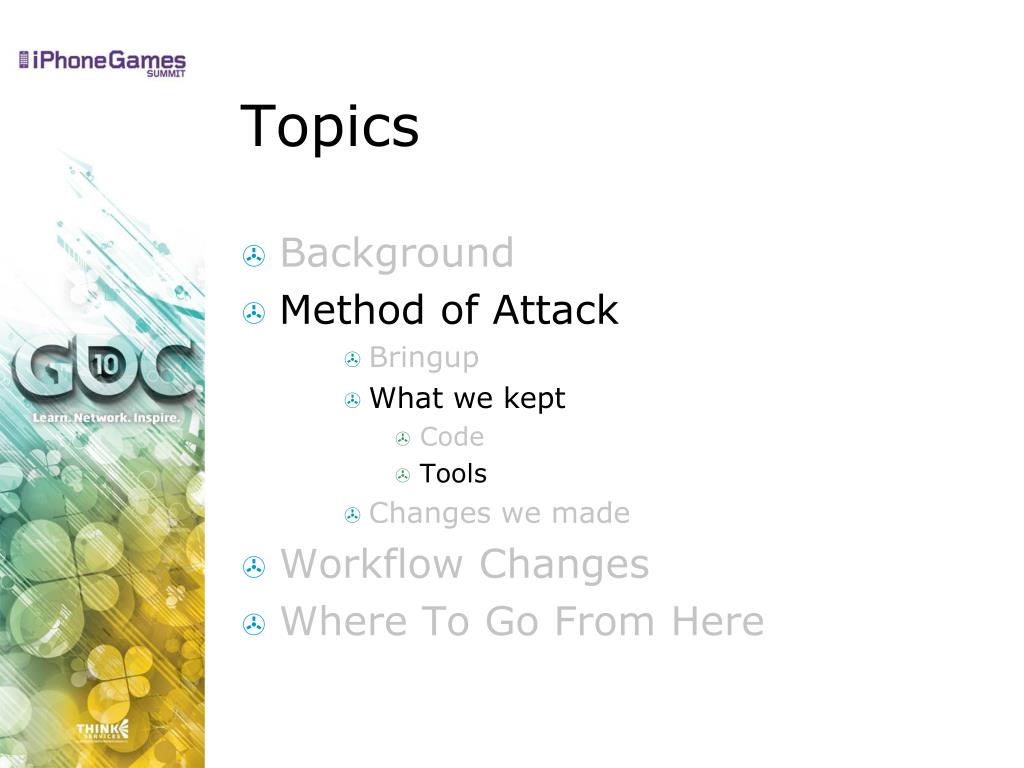 iPhoneGames SUMMIT

Topics

Background
Method of Attack
Bringup
What we kept
Code
Tools
Changes we made
Workflow Changes
Where To Go From Here

GDC 10
Learn. Network. Inspire.

THINK SERVICES